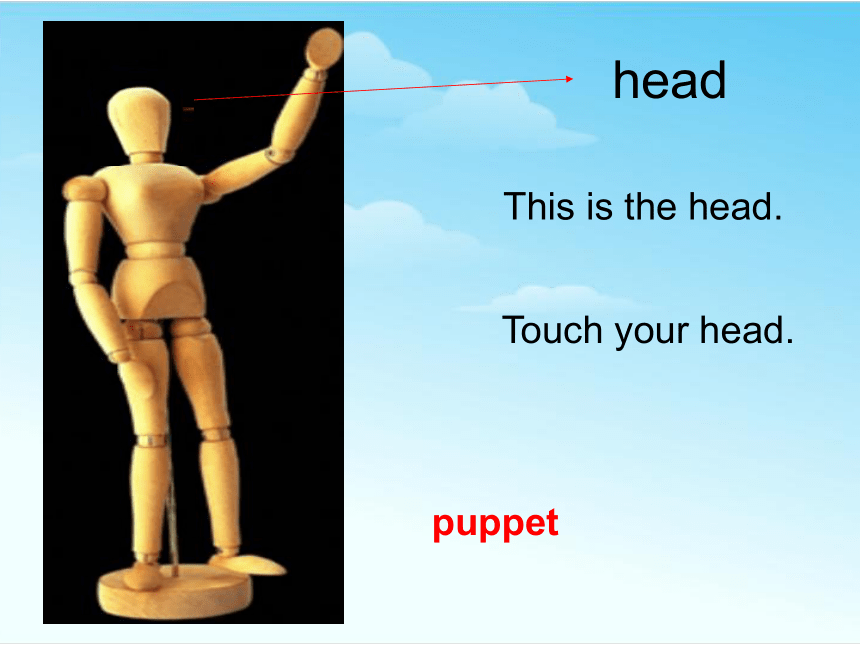 head

This is the head.

Touch your head.

puppet